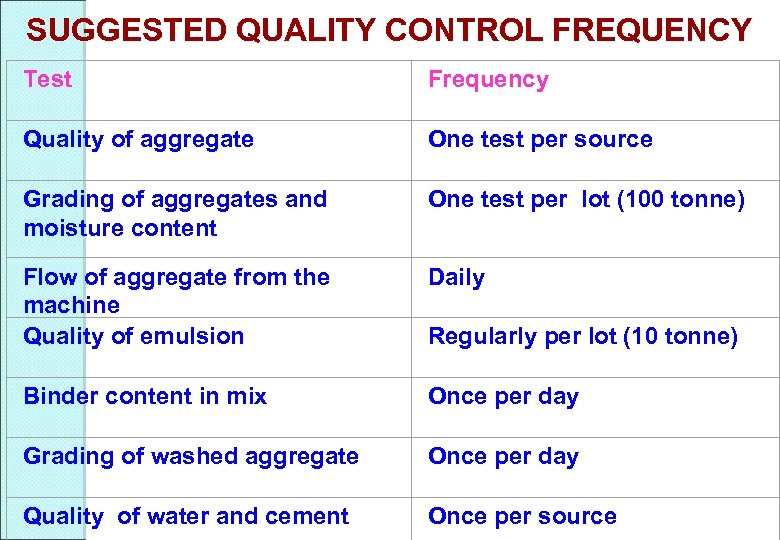 SUGGESTED QUALITY CONTROL FREQUENCY

| Test | Frequency |
|---|---|
| Quality of aggregate | One test per source |
| Grading of aggregates and moisture content | One test per lot (100 tonne) |
| Flow of aggregate from the machine | Daily |
| Quality of emulsion | Regularly per lot (10 tonne) |
| Binder content in mix | Once per day |
| Grading of washed aggregate | Once per day |
| Quality of water and cement | Once per source |